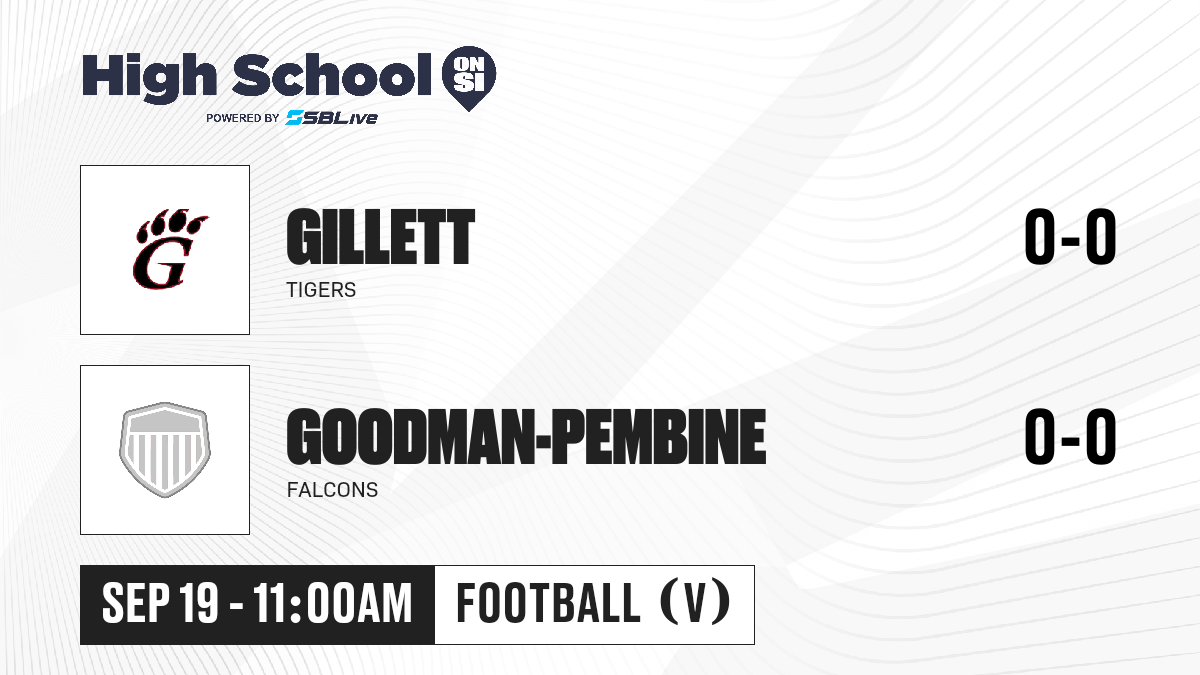 High School ON SI
POWERED BY SBLive

G

GILLETT
TIGERS
0-0

GOODMAN-PEMBINE
FALCONS
0-0

SEP 19 - 11:00AM
FOOTBALL (V)